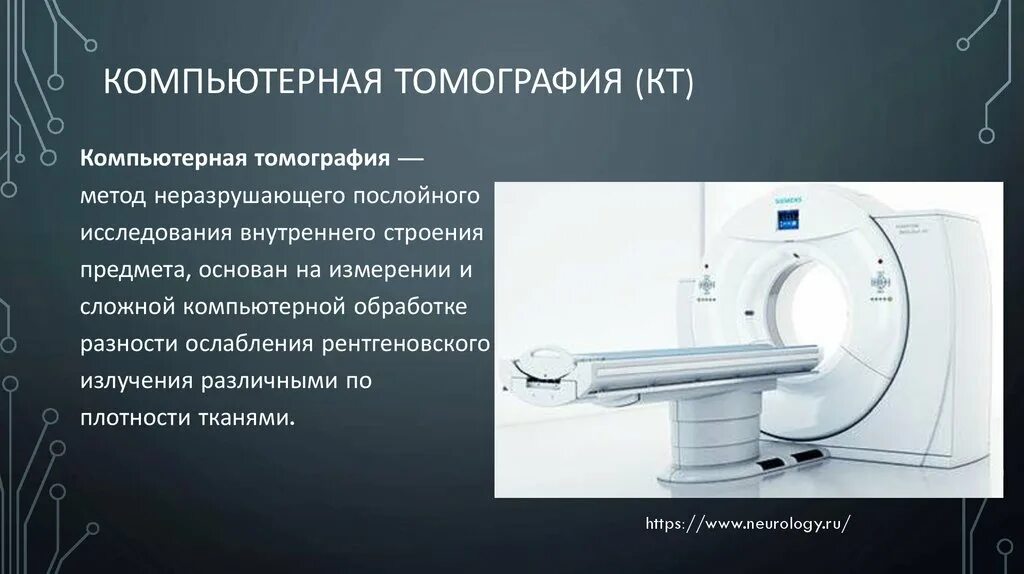 КОМПЬЮТЕРНАЯ ТОМОГРАФИЯ (КТ)

Компьютерная томография — метод неразрушающего послойного исследования внутреннего строения предмета, основан на измерении и сложной компьютерной обработке разности ослабления рентгеновского излучения различными по плотности тканями.

SIEMENS

https://www.neurology.ru/